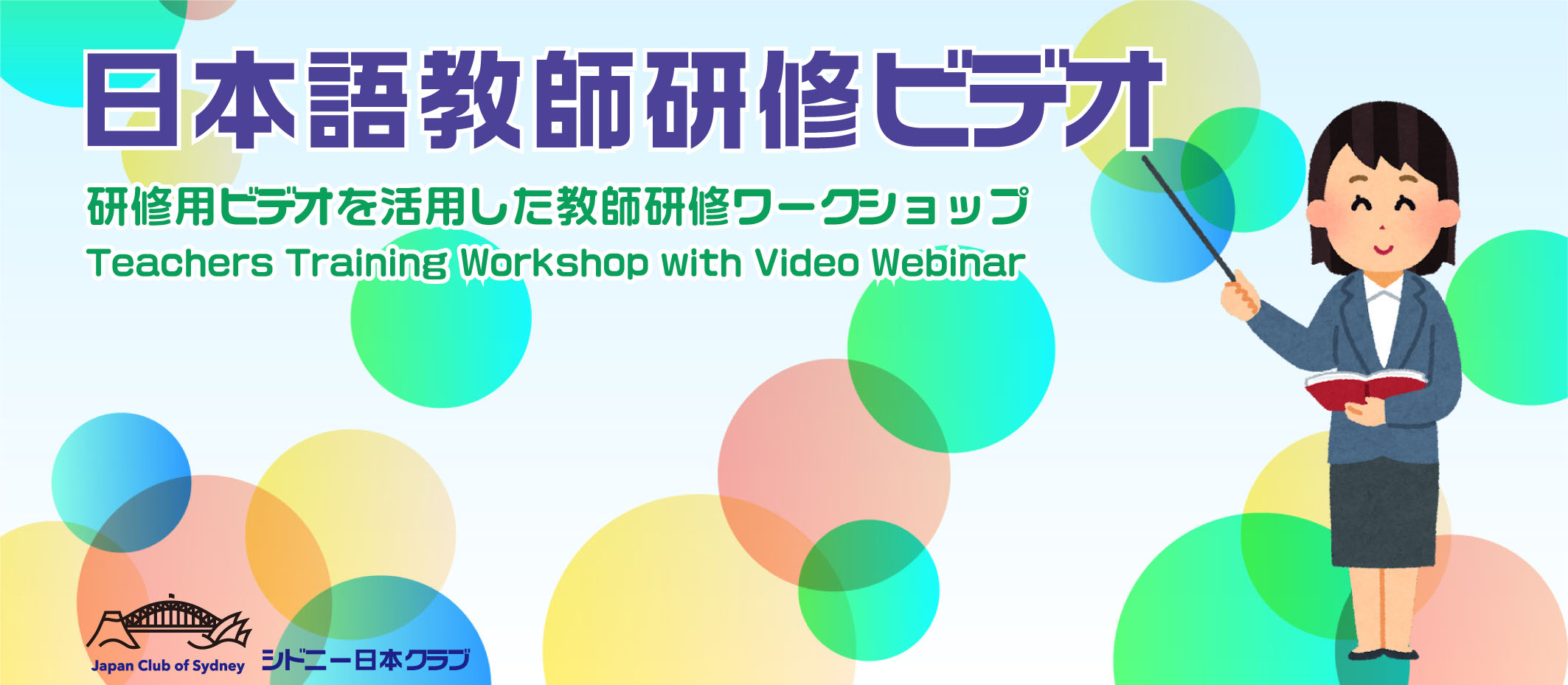 日本語教師研修ビデオ

研修用ビデオを活用した教師研修ワークショップ

Teachers Training Workshop with Video Webinar

Japan Club of Sydney シドニー日本クラブ